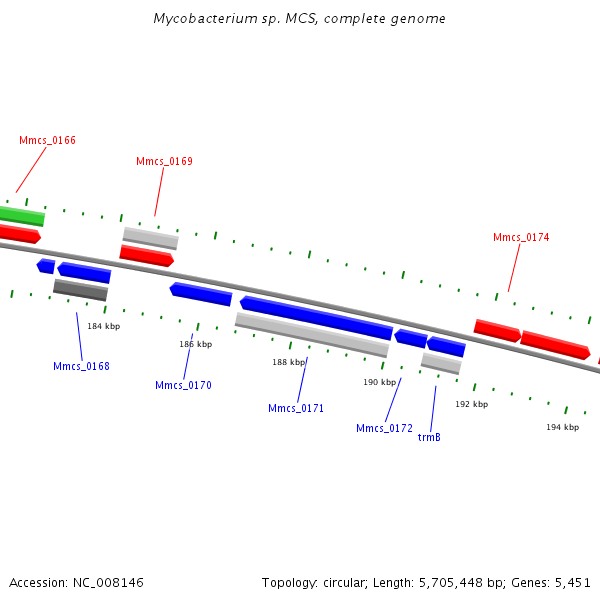 Mycobacterium sp. MCS, complete genome

Mmcs_0166

Mmcs_0169

Mmcs_0174

184 kbp

186 kbp

188 kbp

190 kbp

192 kbp

194 kbp

Mmcs_0168

Mmcs_0170

Mmcs_0171

Mmcs_0172

trmB

Accession: NC_008146

Topology: circular; Length: 5,705,448 bp; Genes: 5,451